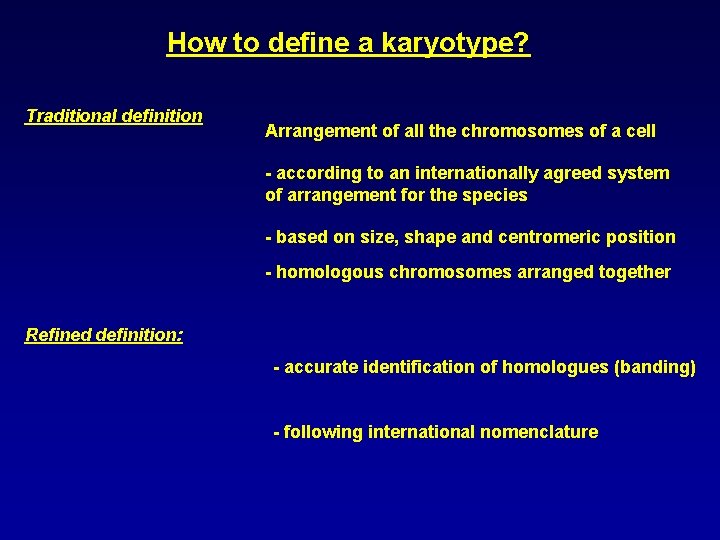 How to define a karyotype?

Traditional definition

Arrangement of all the chromosomes of a cell

- according to an internationally agreed system of arrangement for the species

- based on size, shape and centromeric position

- homologous chromosomes arranged together

Refined definition:

- accurate identification of homologues (banding)

- following international nomenclature